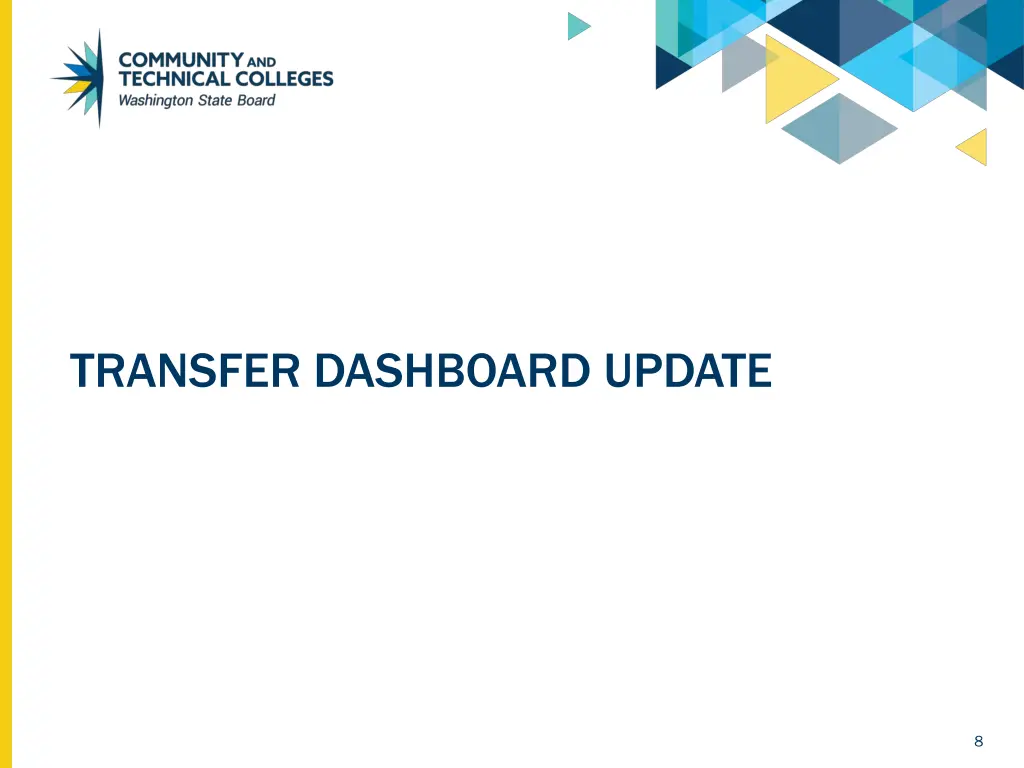 COMMUNITY AND TECHNICAL COLLEGES
Washington State Board

TRANSFER DASHBOARD UPDATE

8